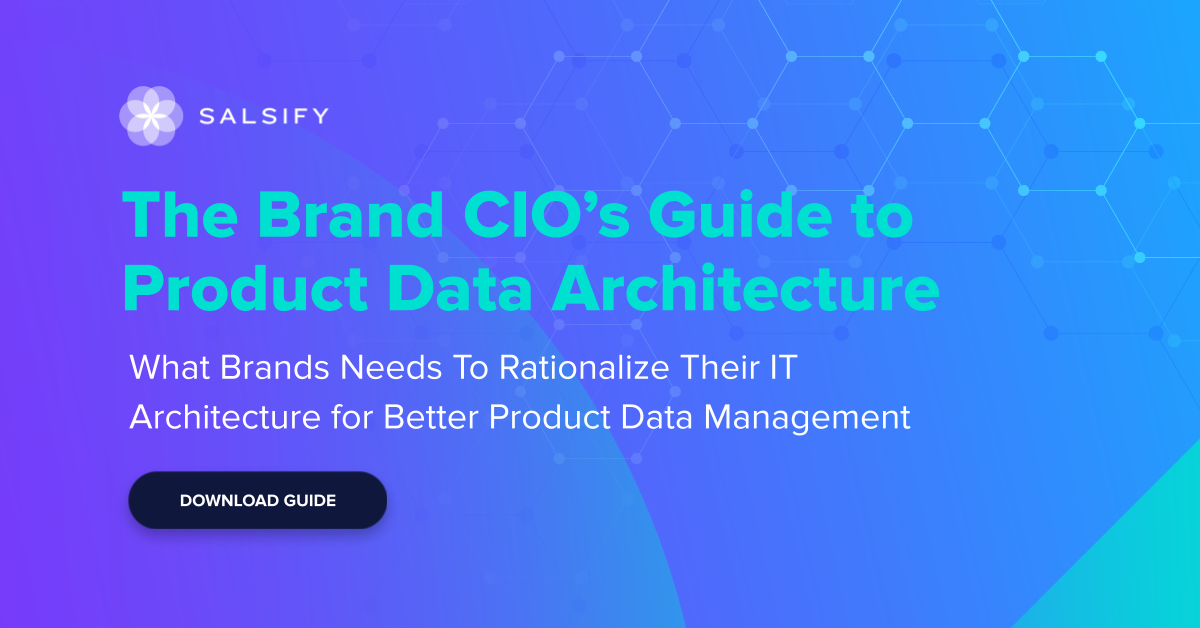 SALSIFY

The Brand CIO's Guide to Product Data Architecture

What Brands Needs To Rationalize Their IT Architecture for Better Product Data Management

DOWNLOAD GUIDE